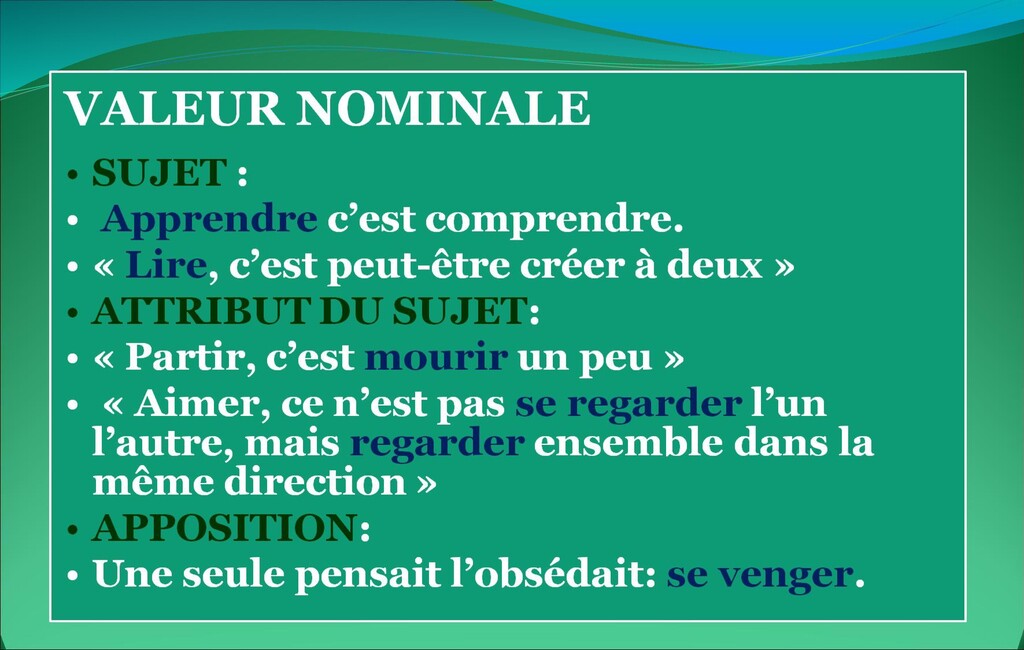 VALEUR NOMINALE

• SUJET :
• Apprendre c’est comprendre.
• « Lire, c’est peut-être créer à deux »
• ATTRIBUT DU SUJET:
• « Partir, c’est mourir un peu »
• « Aimer, ce n’est pas se regarder l’un l’autre, mais regarder ensemble dans la même direction »
• APPOSITION:
• Une seule pensait l’obsédait: se venger.